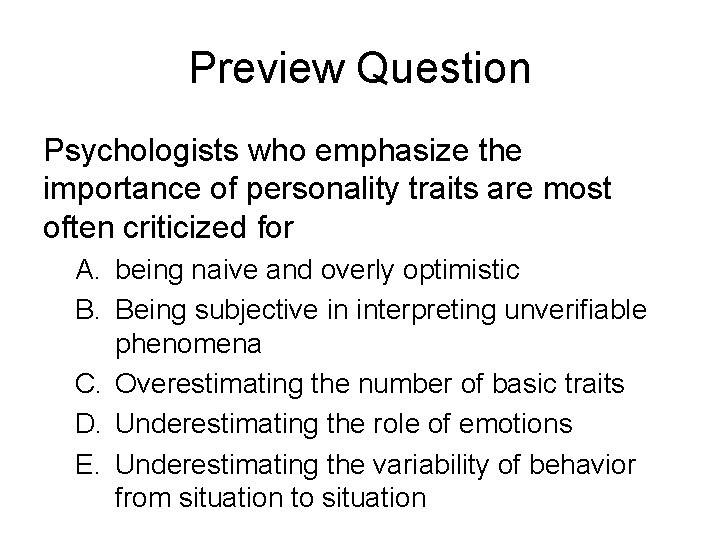 Preview Question

Psychologists who emphasize the importance of personality traits are most often criticized for

A. being naive and overly optimistic
B. Being subjective in interpreting unverifiable phenomena
C. Overestimating the number of basic traits
D. Underestimating the role of emotions
E. Underestimating the variability of behavior from situation to situation